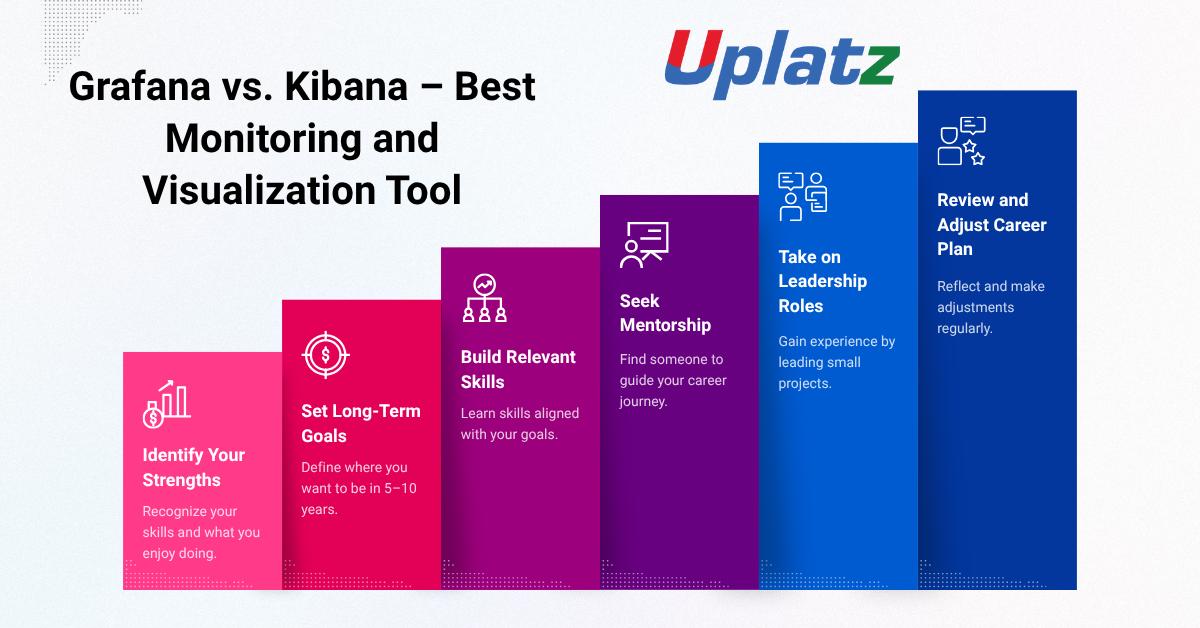 Grafana vs. Kibana – Best Monitoring and Visualization Tool

Uplatz

Identify Your Strengths

Recognize your skills and what you enjoy doing.

Set Long-Term Goals

Define where you want to be in 5–10 years.

Build Relevant Skills

Learn skills aligned with your goals.

Seek Mentorship

Find someone to guide your career journey.

Take on Leadership Roles

Gain experience by leading small projects.

Review and Adjust Career Plan

Reflect and make adjustments regularly.